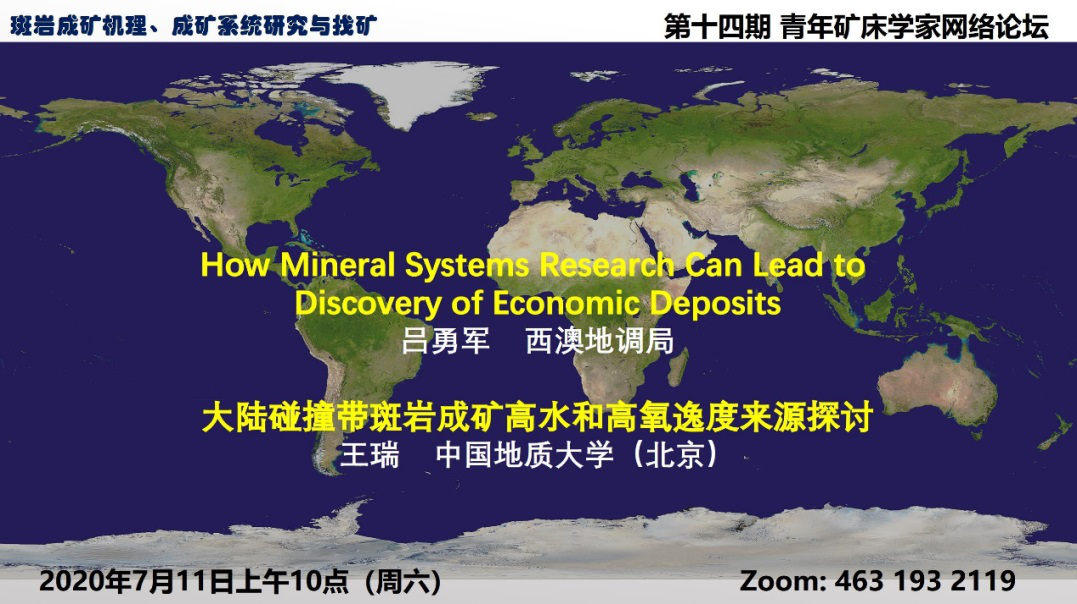 斑岩成矿机理、成矿系统研究与找矿

第十四期 青年矿床学家网络论坛

How Mineral Systems Research Can Lead to Discovery of Economic Deposits

吕勇军 西澳地调局

大陆碰撞带斑岩成矿高水和高氧逸度来源探讨

王瑞 中国地质大学（北京）

2020年7月11日上午10点（周六）

Zoom: 463 193 2119